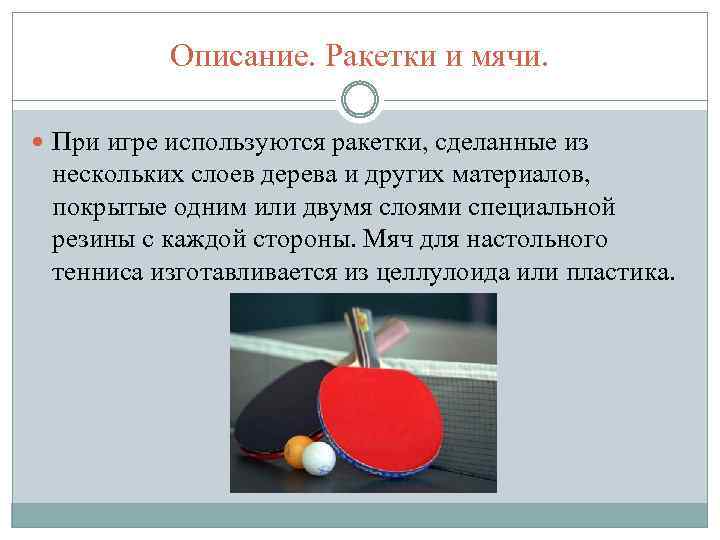 Описание. Ракетки и мячи.

При игре используются ракетки, сделанные из нескольких слоев дерева и других материалов, покрытые одним или двумя слоями специальной резины с каждой стороны. Мяч для настольного тенниса изготавливается из целлулоида или пластика.